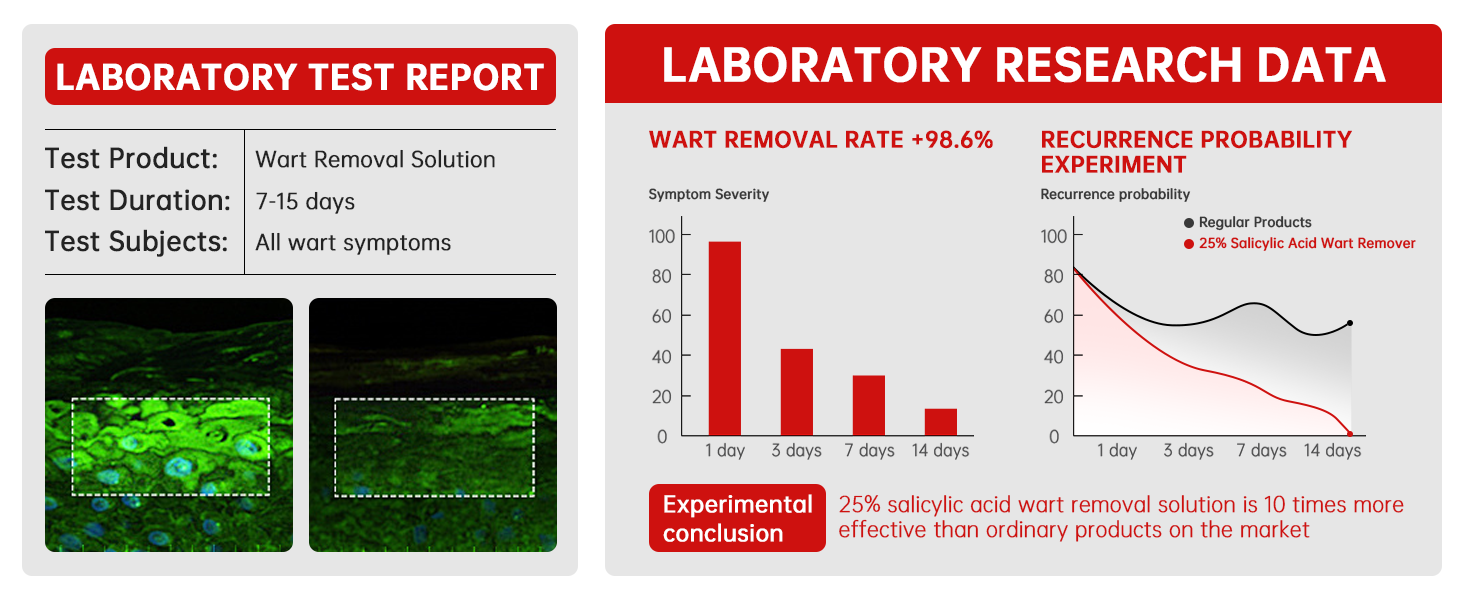 LABORATORY TEST REPORT

| Test Product: | Wart Removal Solution |
|---|---|
| Test Duration: | 7-15 days |
| Test Subjects: | All wart symptoms |

LABORATORY RESEARCH DATA

WART REMOVAL RATE +98.6%

Symptom Severity

100
80
60
40
20
0

1 day 3 days 7 days 14 days

RECURRENCE PROBABILITY EXPERIMENT

Recurrence probability

Regular Products
25% Salicylic Acid Wart Remover

100
80
60
40
20
0

1 day 3 days 7 days 14 days

Experimental conclusion

25% salicylic acid wart removal solution is 10 times more effective than ordinary products on the market